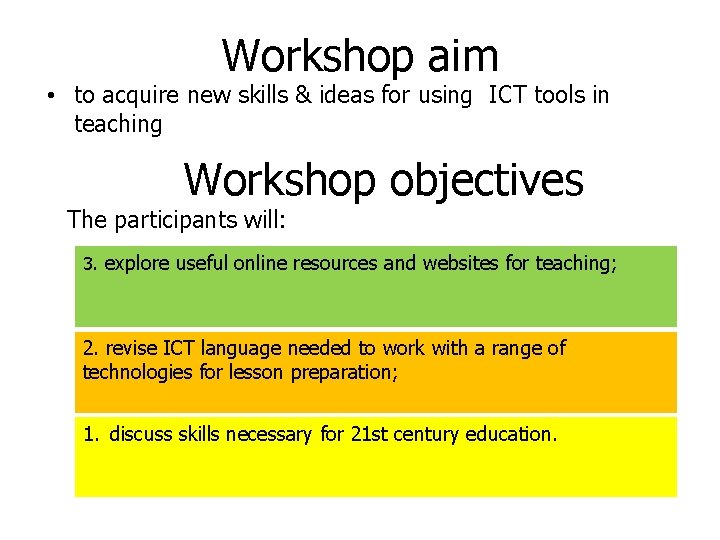 Workshop aim

• to acquire new skills & ideas for using ICT tools in teaching

Workshop objectives

The participants will:

3. explore useful online resources and websites for teaching;

2. revise ICT language needed to work with a range of technologies for lesson preparation;

1. discuss skills necessary for 21st century education.